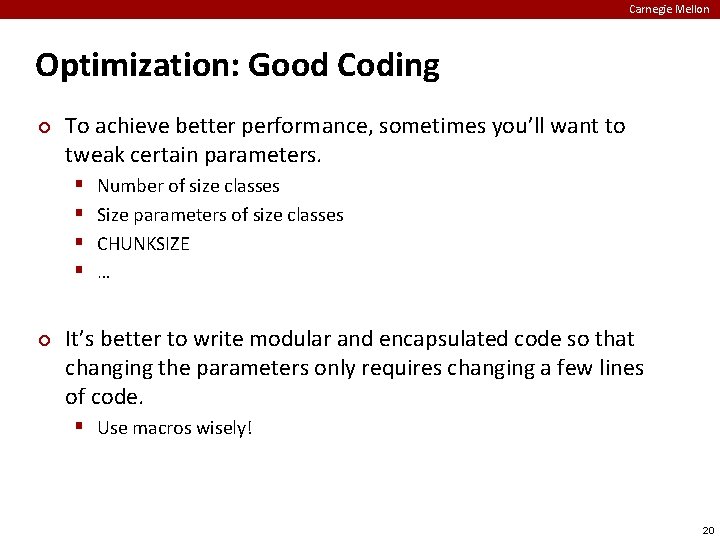 Carnegie Mellon

Optimization: Good Coding

To achieve better performance, sometimes you'll want to tweak certain parameters.

Number of size classes

Size parameters of size classes

CHUNKSIZE

…

It's better to write modular and encapsulated code so that changing the parameters only requires changing a few lines of code.

Use macros wisely!

20